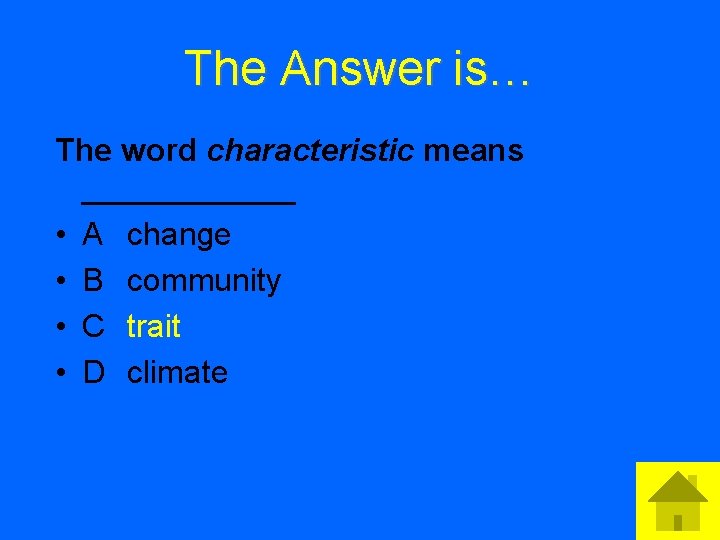 The Answer is…

The word characteristic means ____________

• A change
• B community
• C trait
• D climate